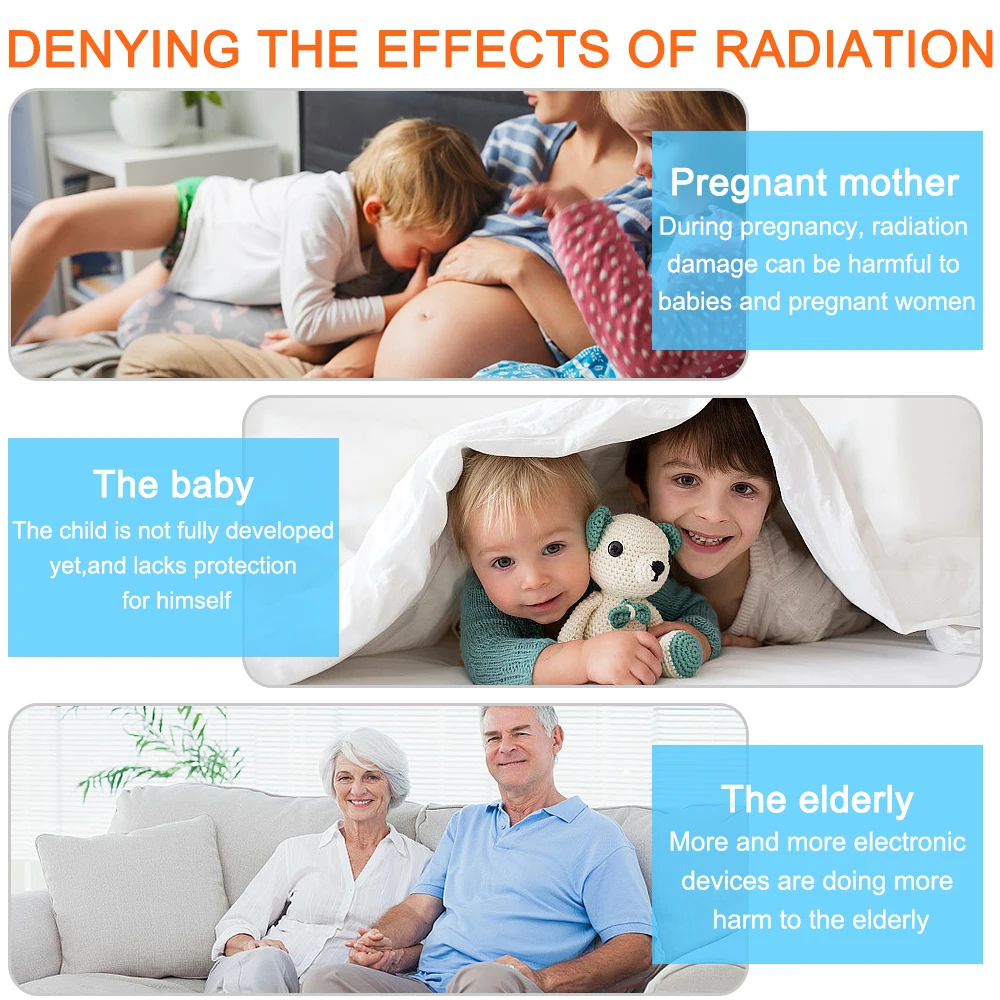 DENYING THE EFFECTS OF RADIATION

Pregnant mother
During pregnancy, radiation damage can be harmful to babies and pregnant women

The baby
The child is not fully developed yet,and lacks protection for himself

The elderly
More and more electronic devices are doing more harm to the elderly